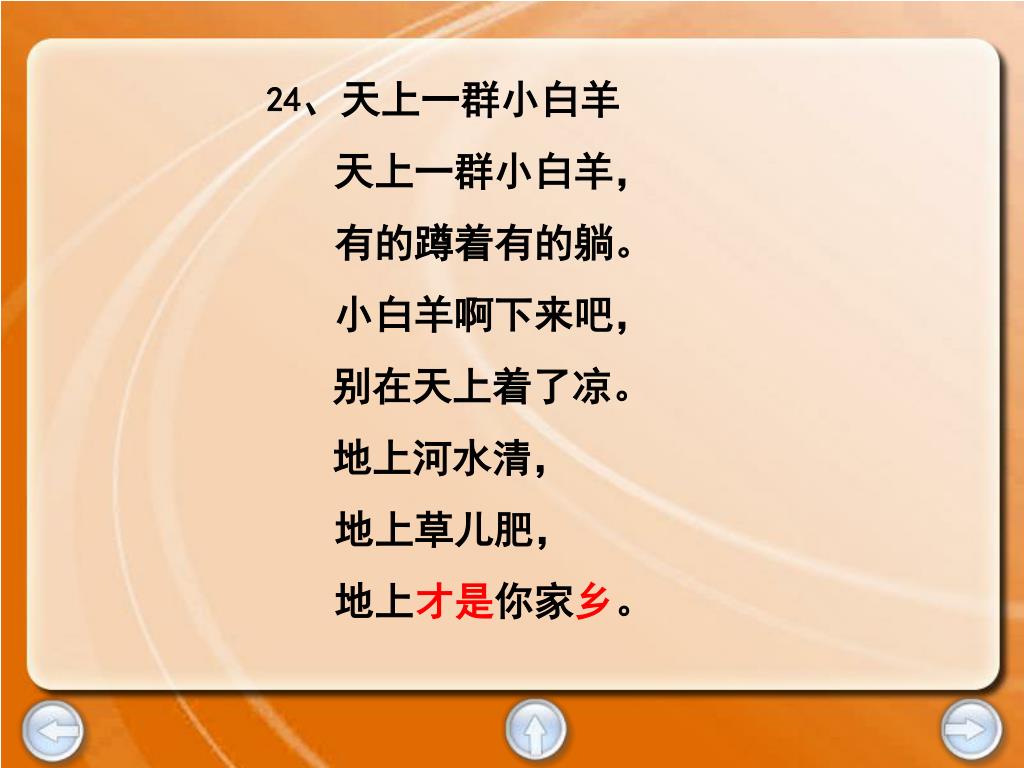 24、天上一群小白羊

天上一群小白羊，
有的蹲着有的躺。
小白羊啊下来吧，
别在天上着了凉。
地上河水清，
地上草儿肥，
地上才是你家乡。